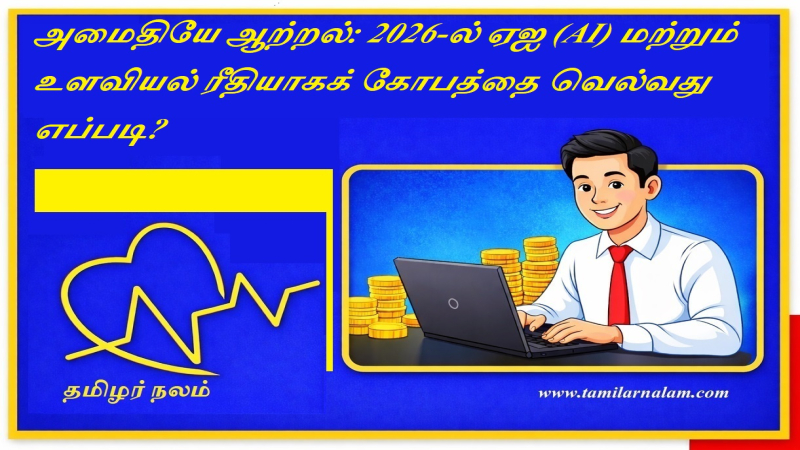 அமைதியே ஆற்றல்: 2026-ல் ஏஐ (AI) மற்றும் உளவியல் ரீதியாகக் கோபத்தை வெல்வது எப்படி?

தமிழர் நலம்

www.tamilarnalam.com